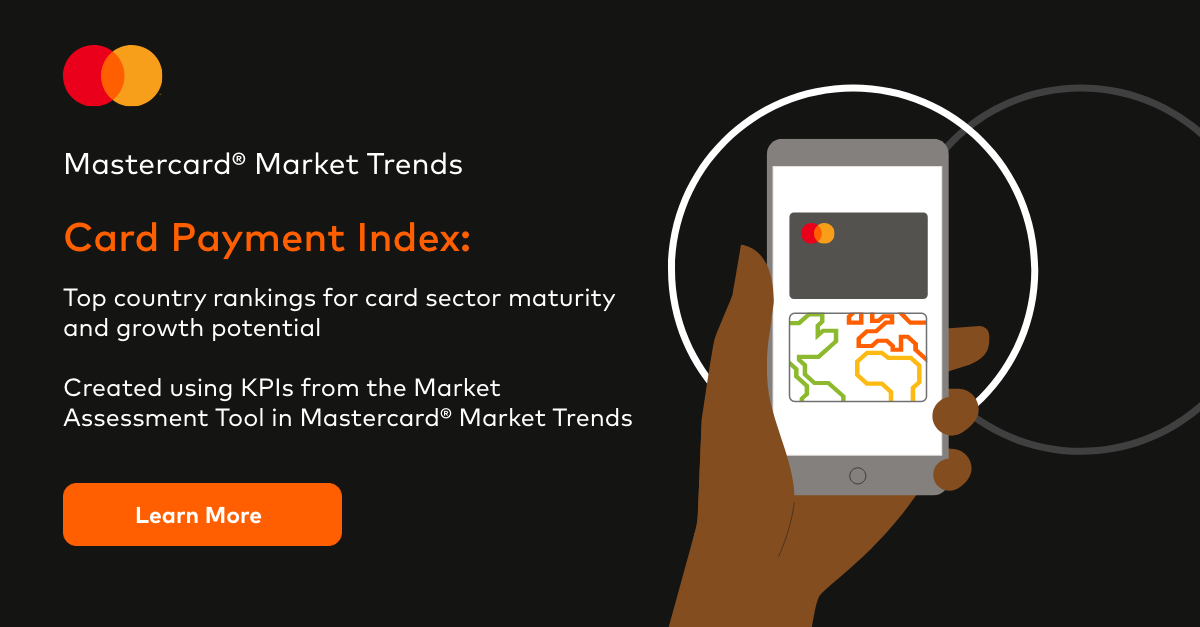 Mastercard® Market Trends

Card Payment Index:

Top country rankings for card sector maturity and growth potential

Created using KPIs from the Market Assessment Tool in Mastercard® Market Trends

Learn More